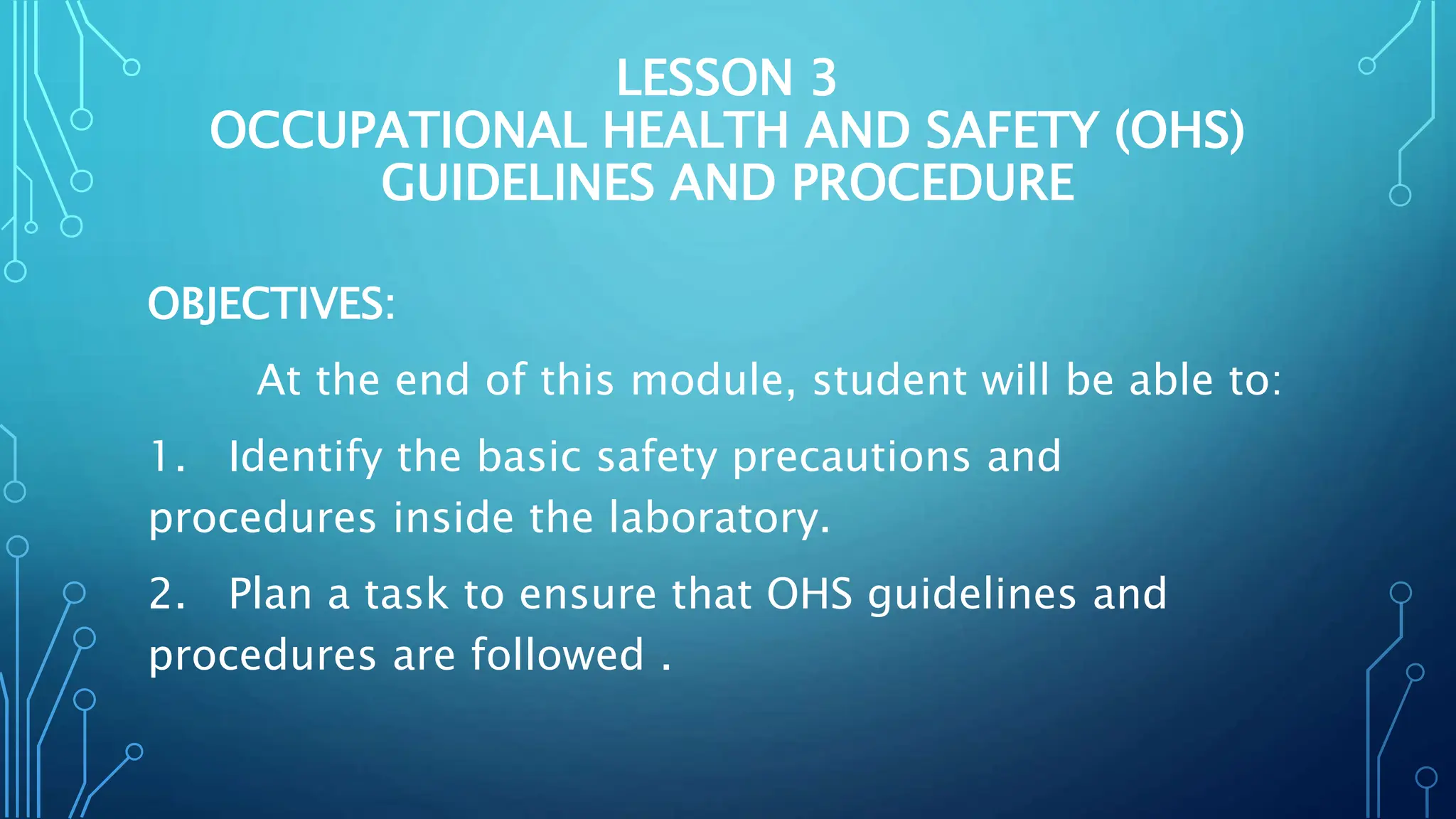 LESSON 3
OCCUPATIONAL HEALTH AND SAFETY (OHS) GUIDELINES AND PROCEDURE

OBJECTIVES:

At the end of this module, student will be able to:

1. Identify the basic safety precautions and procedures inside the laboratory.

2. Plan a task to ensure that OHS guidelines and procedures are followed .